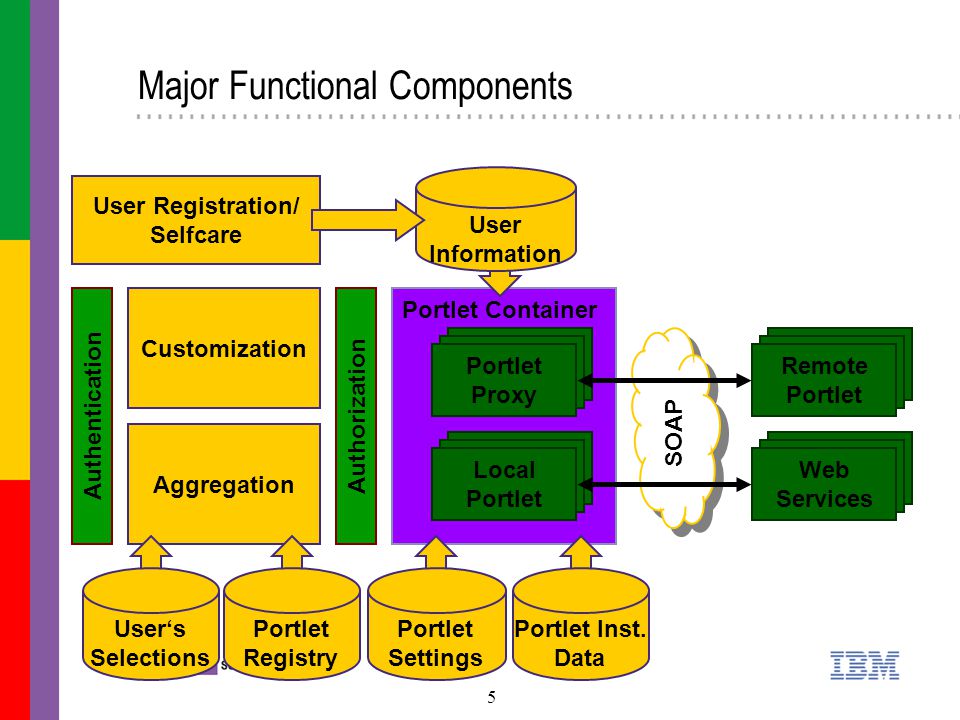 Major Functional Components

User Registration/ Selfcare

User Information

Authentication

Customization

Aggregation

Authorization

Portlet Container

Portlet Proxy

Local Portlet

SOAP

Remote Portlet

Web Services

User's Selections

Portlet Registry

Portlet Settings

Portlet Inst. Data

IBM

5